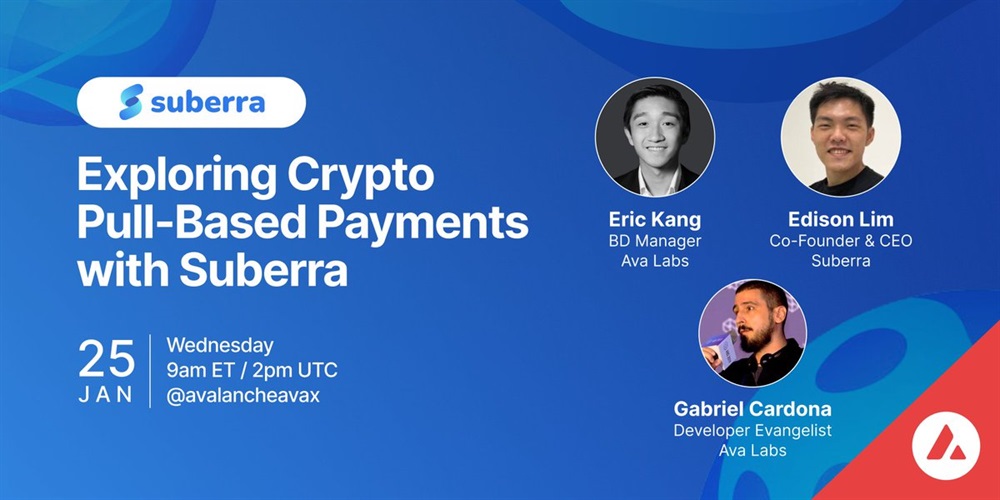 suberra

Exploring Crypto Pull-Based Payments with Suberra

25 JAN

Wednesday
9am ET / 2pm UTC
@avalancheavax

Eric Kang
BD Manager
Ava Labs

Edison Lim
Co-Founder & CEO
Suberra

Gabriel Cardona
Developer Evangelist
Ava Labs